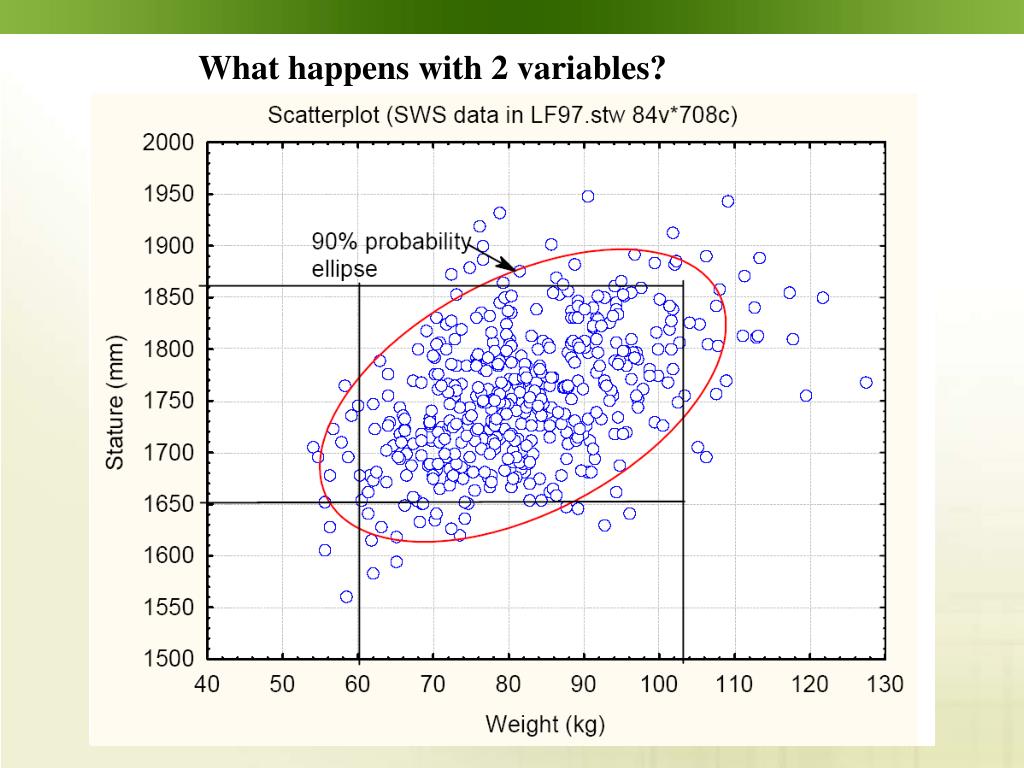 What happens with 2 variables?

Scatterplot (SWS data in LF97.stw 84v*708c)

90% probability ellipse

Stature (mm)

2000
1950
1900
1850
1800
1750
1700
1650
1600
1550
1500

40 50 60 70 80 90 100 110 120 130

Weight (kg)